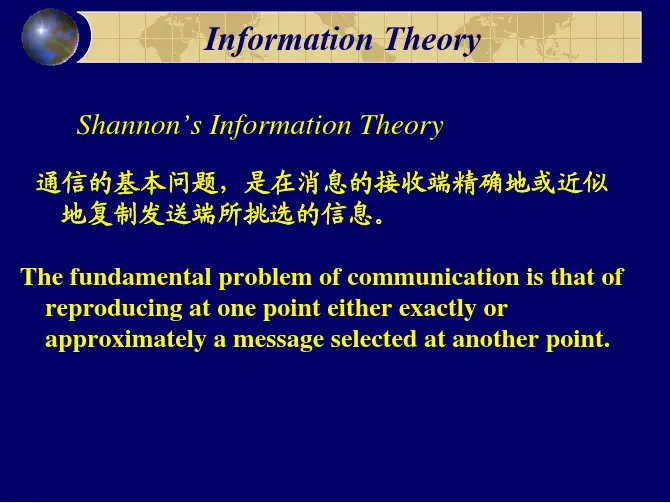 Information Theory

Shannon’s Information Theory

通信的基本问题，是在消息的接收端精确地或近似地复制发送端所挑选的信息。

The fundamental problem of communication is that of reproducing at one point either exactly or approximately a message selected at another point.